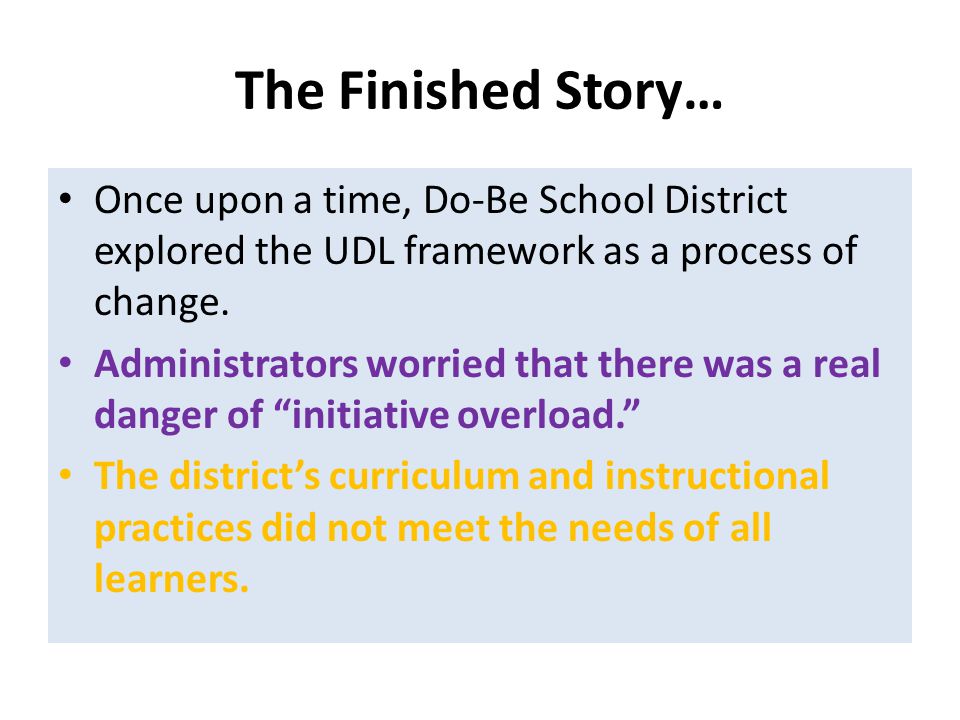 The Finished Story…

• Once upon a time, Do-Be School District explored the UDL framework as a process of change.

• Administrators worried that there was a real danger of “initiative overload.”

• The district’s curriculum and instructional practices did not meet the needs of all learners.